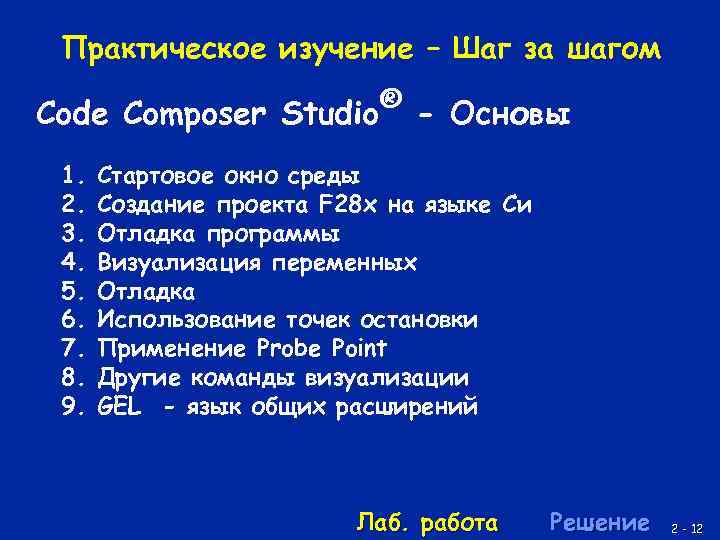 Практическое изучение – Шаг за шагом

Code Composer Studio® - Основы

1. Стартовое окно среды
2. Создание проекта F28x на языке Си
3. Отладка программы
4. Визуализация переменных
5. Отладка
6. Использование точек остановки
7. Применение Probe Point
8. Другие команды визуализации
9. GEL - язык общих расширений

Лаб. работа Решение 2 - 12